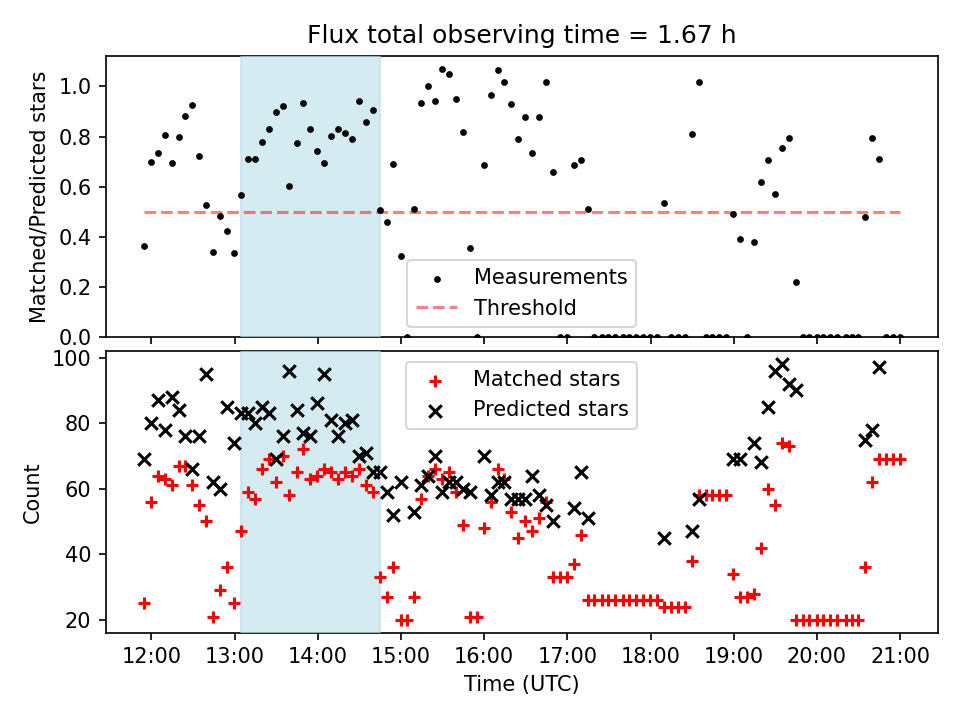 Flux total observing time = 1.67 h

Matched/Predicted stars

1.0
0.8
0.6
0.4
0.2
0.0

Measurements
Threshold

Count

100
80
60
40
20

Matched stars
Predicted stars

12:00
13:00
14:00
15:00
16:00
17:00
18:00
19:00
20:00
21:00

Time (UTC)